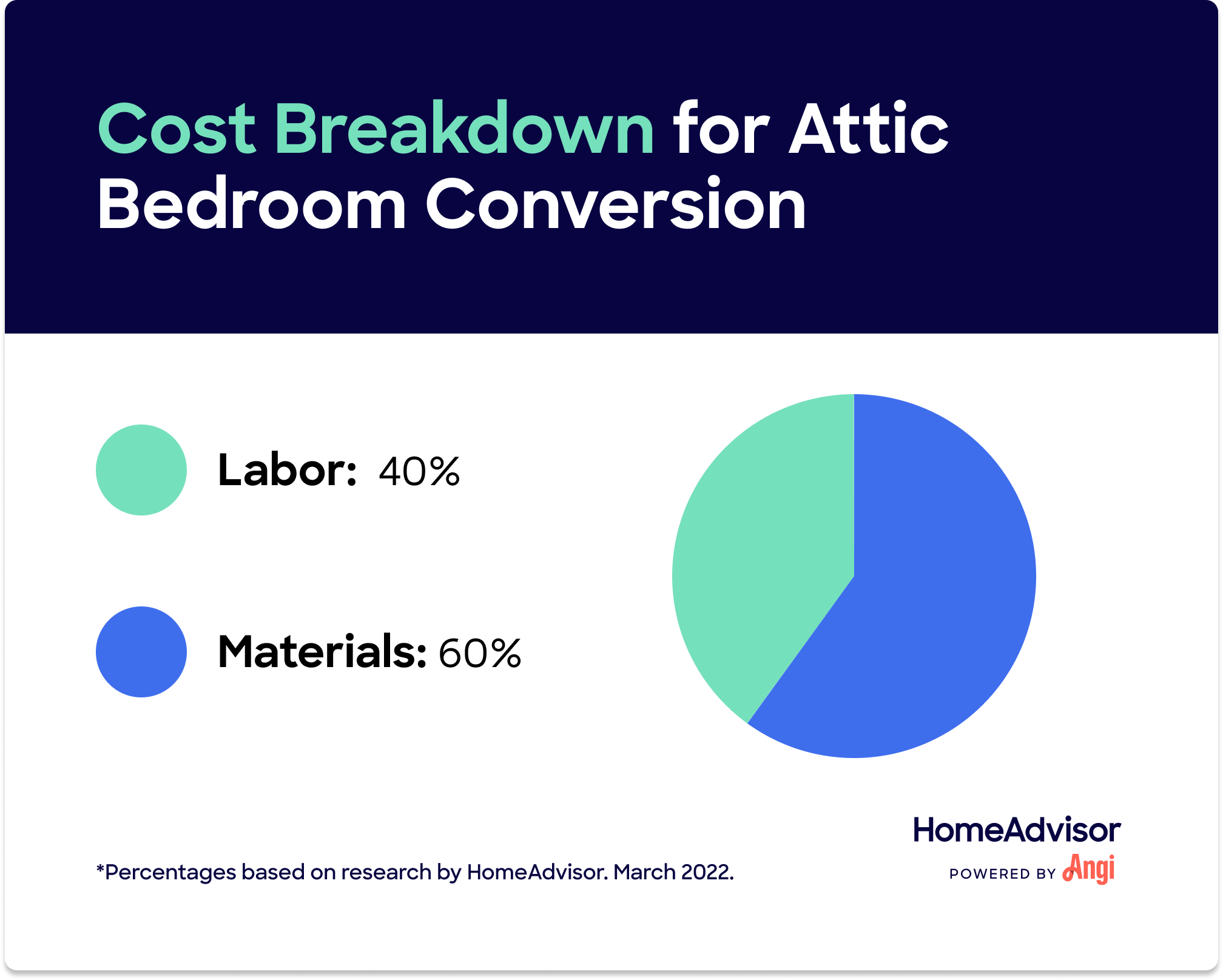 Cost Breakdown for Attic Bedroom Conversion

Labor: 40%

Materials: 60%

*Percentages based on research by HomeAdvisor. March 2022.

HomeAdvisor
POWERED BY Angi